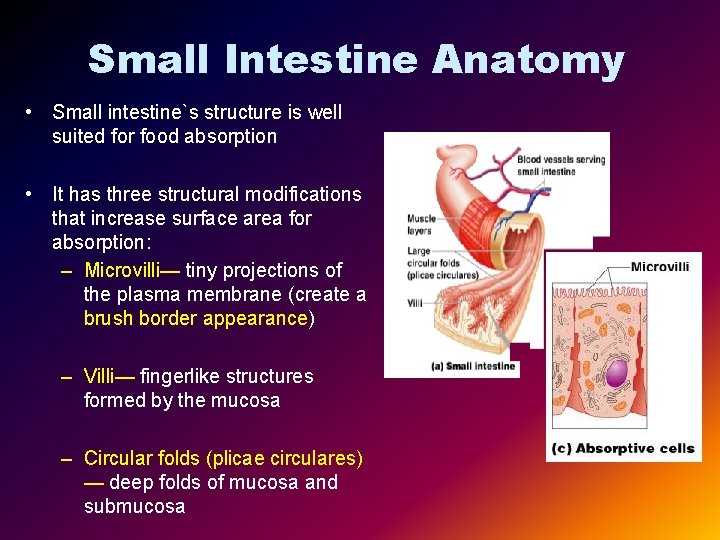 Small Intestine Anatomy

• Small intestine`s structure is well suited for food absorption

• It has three structural modifications that increase surface area for absorption:
– Microvilli— tiny projections of the plasma membrane (create a brush border appearance)

– Villi— fingerlike structures formed by the mucosa

– Circular folds (plicae circulares) — deep folds of mucosa and submucosa

Blood vessels serving small intestine
Muscle layers
Large circular folds (plicae circulares)
Villi
(a) Small intestine

Microvilli
(c) Absorptive cells